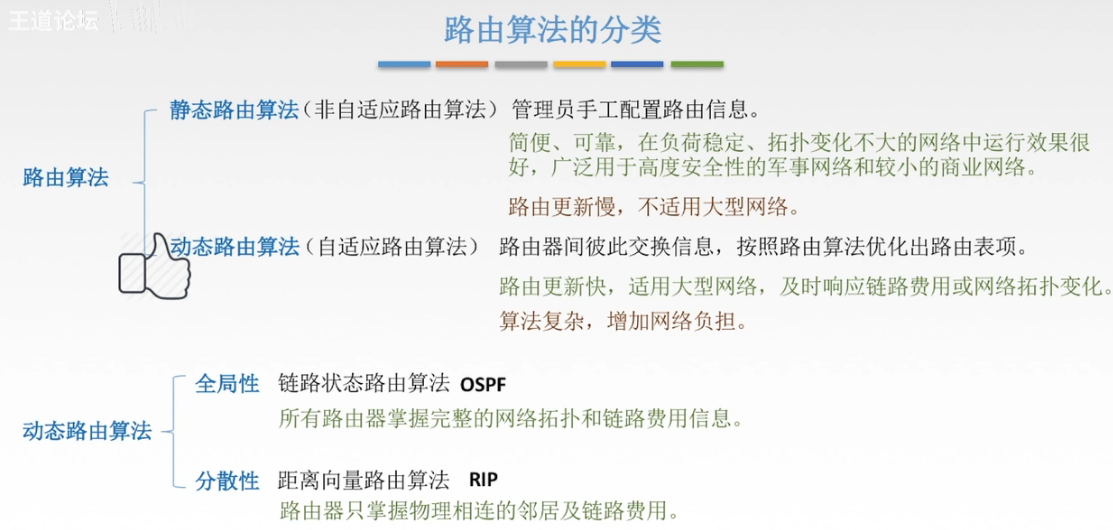 王道论坛

路由算法的分类

路由算法

静态路由算法（非自适应路由算法） 管理员手工配置路由信息。

简便、可靠，在负荷稳定、拓扑变化不大的网络中运行效果很好，广泛用于高度安全性的军事网络和较小的商业网络。

路由更新慢，不适用大型网络。

动态路由算法（自适应路由算法） 路由器间彼此交换信息，按照路由算法优化出路由表项。

路由更新快，适用大型网络，及时响应链路费用或网络拓扑变化。

算法复杂，增加网络负担。

动态路由算法

全局性 链路状态路由算法 OSPF

所有路由器掌握完整的网络拓扑和链路费用信息。

分散性 距离向量路由算法 RIP

路由器只掌握物理相连的邻居及链路费用。